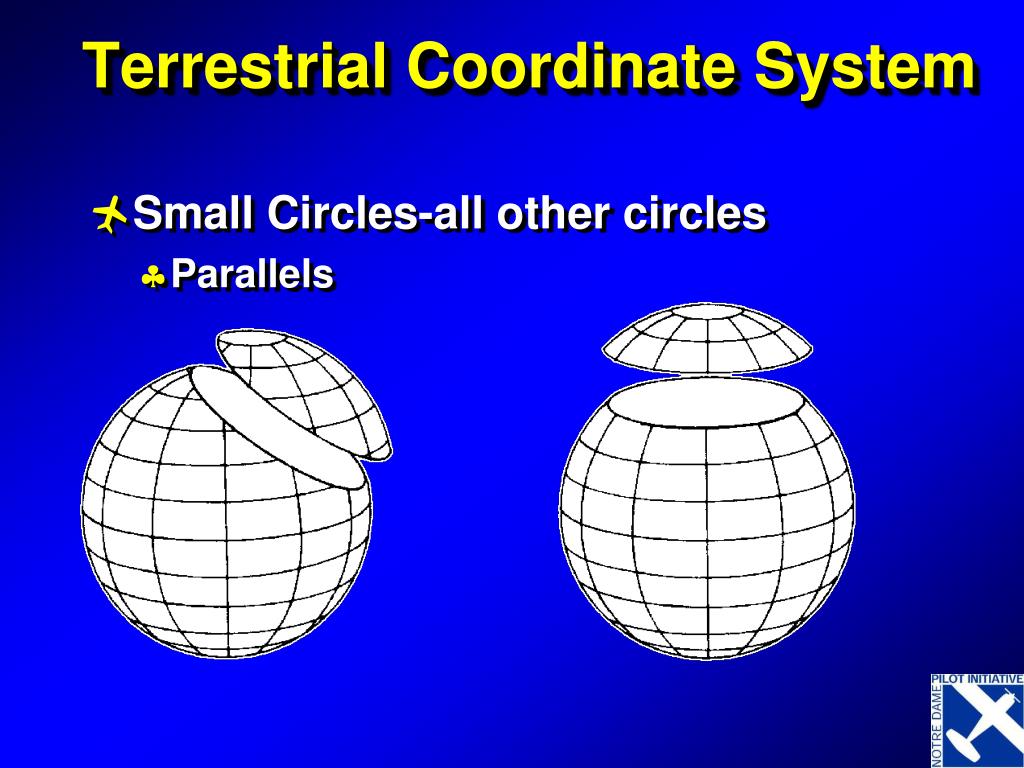 Terrestrial Coordinate System

Small Circles-all other circles

Parallels

PILOT INITIATIVE
NOTRE DAME